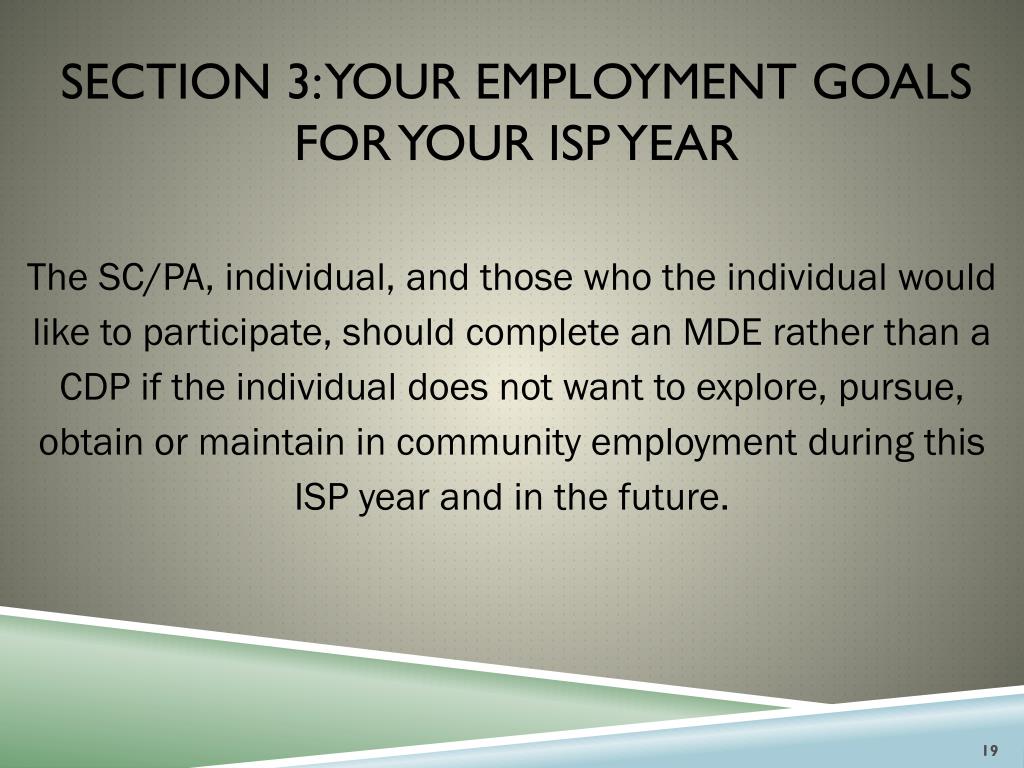 SECTION 3: YOUR EMPLOYMENT GOALS FOR YOUR ISP YEAR

The SC/PA, individual, and those who the individual would like to participate, should complete an MDE rather than a CDP if the individual does not want to explore, pursue, obtain or maintain in community employment during this ISP year and in the future.

19